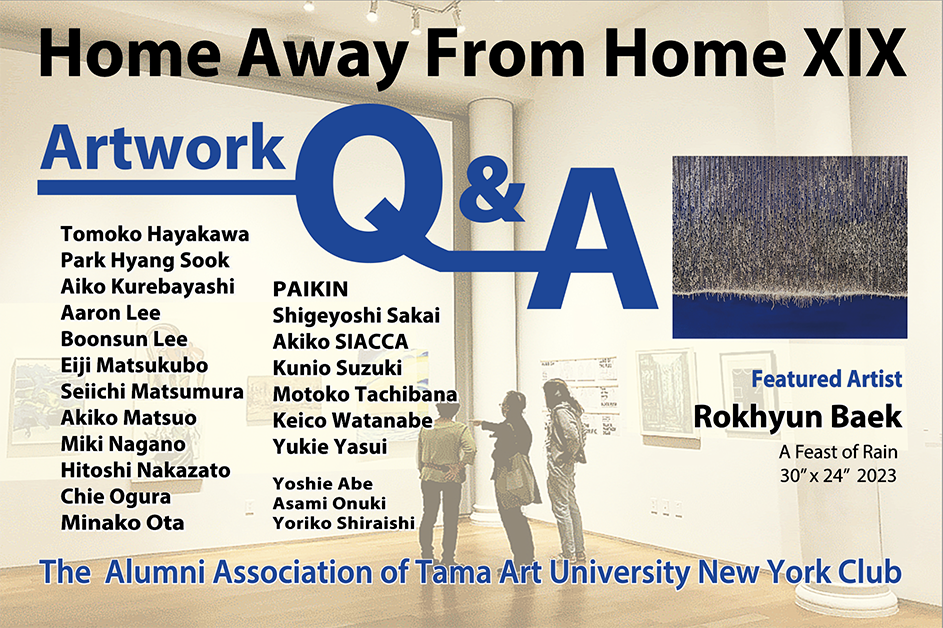 Home Away From Home XIX

Artwork Q&A

Tomoko Hayakawa
Park Hyang Sook
Aiko Kurebayashi
Aaron Lee
Boonsun Lee
Eiji Matsukubo
Seiichi Matsumura
Akiko Matsuo
Miki Nagano
Hitoshi Nakazato
Chie Ogura
Minako Ota

PAIKIN
Shigeyoshi Sakai
Akiko SIACCA
Kunio Suzuki
Motoko Tachibana
Keico Watanabe
Yukie Yasui

Yoshie Abe
Asami Onuki
Yoriko Shiraishi

Featured Artist
Rokhyun Baek
A Feast of Rain
30" x 24" 2023

The Alumni Association of Tama Art University New York Club